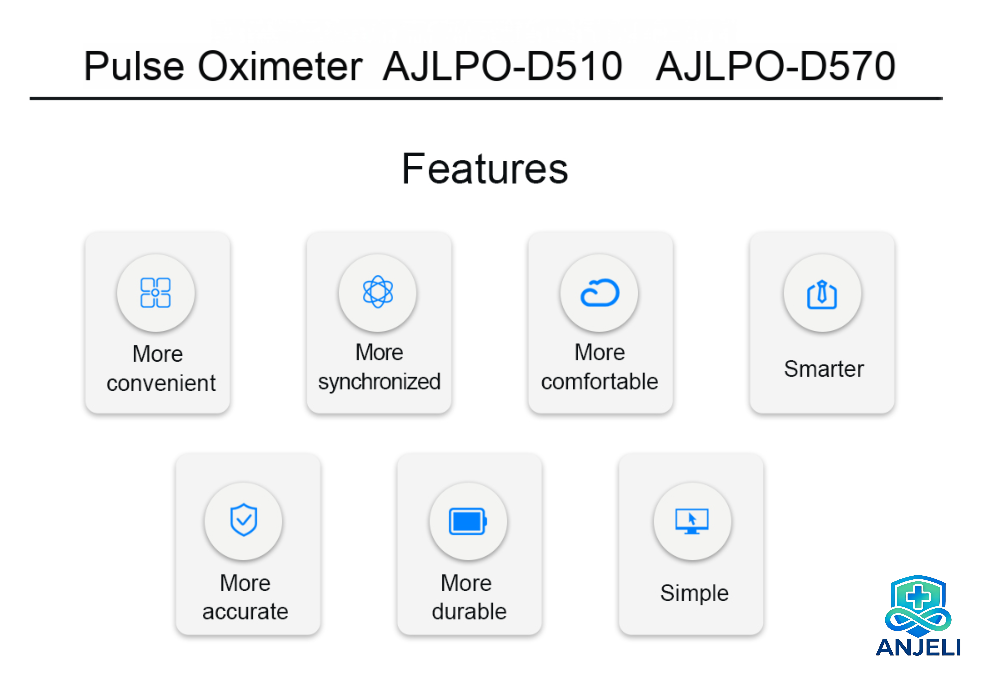 Pulse Oximeter AJLPO-D510 AJLPO-D570

Features

More convenient

More synchronized

More comfortable

Smarter

More accurate

More durable

Simple

ANJELI